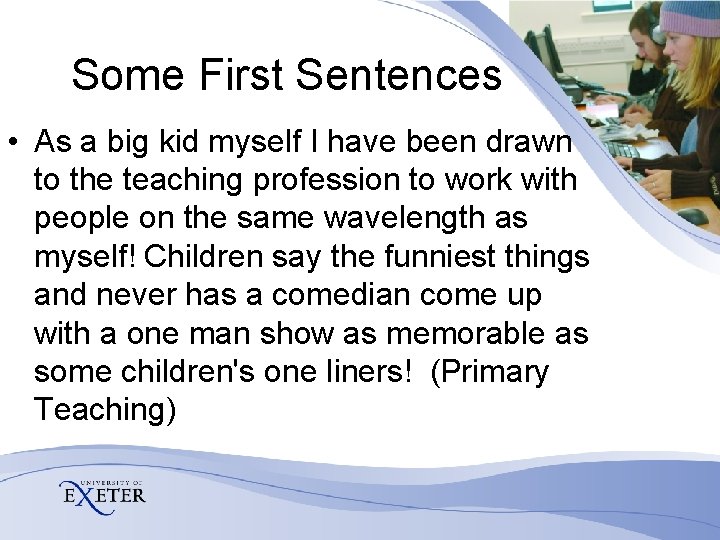 Some First Sentences

• As a big kid myself I have been drawn to the teaching profession to work with people on the same wavelength as myself! Children say the funniest things and never has a comedian come up with a one man show as memorable as some children's one liners!  (Primary Teaching)

UNIVERSITY OF EXETER